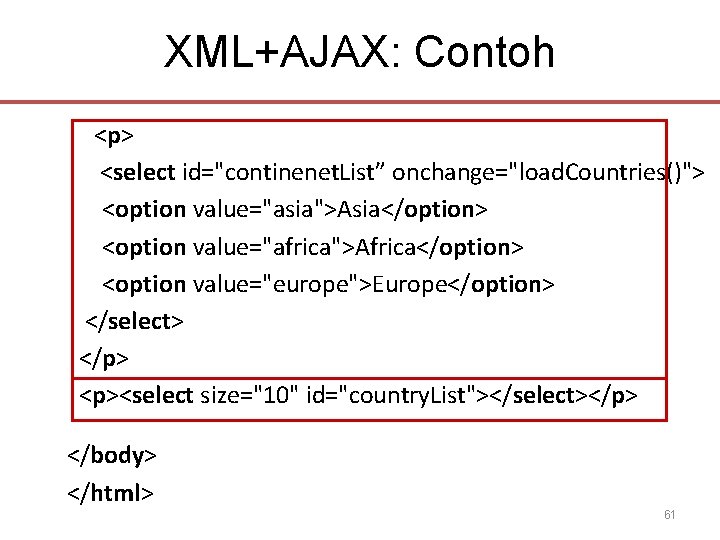 XML+AJAX: Contoh

<p>
<select id="continenetList” onchange="loadCountries()">
<option value="asia">Asia</option>
<option value="africa">Africa</option>
<option value="europe">Europe</option>
</select>
</p>
<p><select size="10" id="countryList"></select></p>

</body>
</html>

61